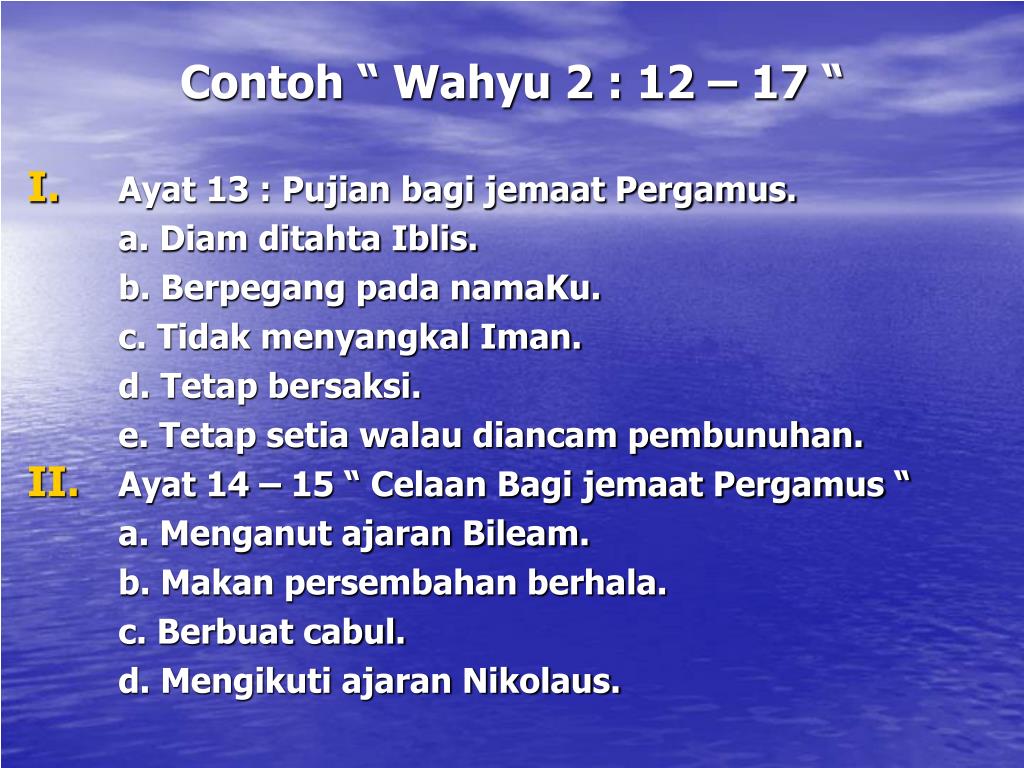 Contoh “ Wahyu 2 : 12 – 17 “

I. Ayat 13 : Pujian bagi jemaat Pergamus.
a. Diam ditahta Iblis.
b. Berpegang pada namaKu.
c. Tidak menyangkal Iman.
d. Tetap bersaksi.
e. Tetap setia walau diancam pembunuhan.

II. Ayat 14 – 15 “ Celaan Bagi jemaat Pergamus “
a. Menganut ajaran Bileam.
b. Makan persembahan berhala.
c. Berbuat cabul.
d. Mengikuti ajaran Nikolaus.